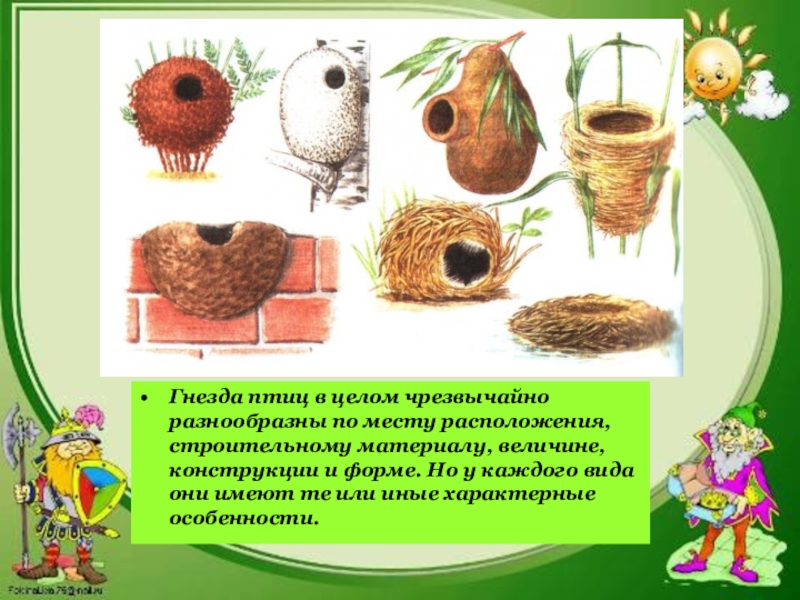 • Гнезда птиц в целом чрезвычайно разнообразны по месту расположения, строительному материалу, величине, конструкции и форме. Но у каждого вида они имеют те или иные характерные особенности.

FokinaLida.75@mail.ru